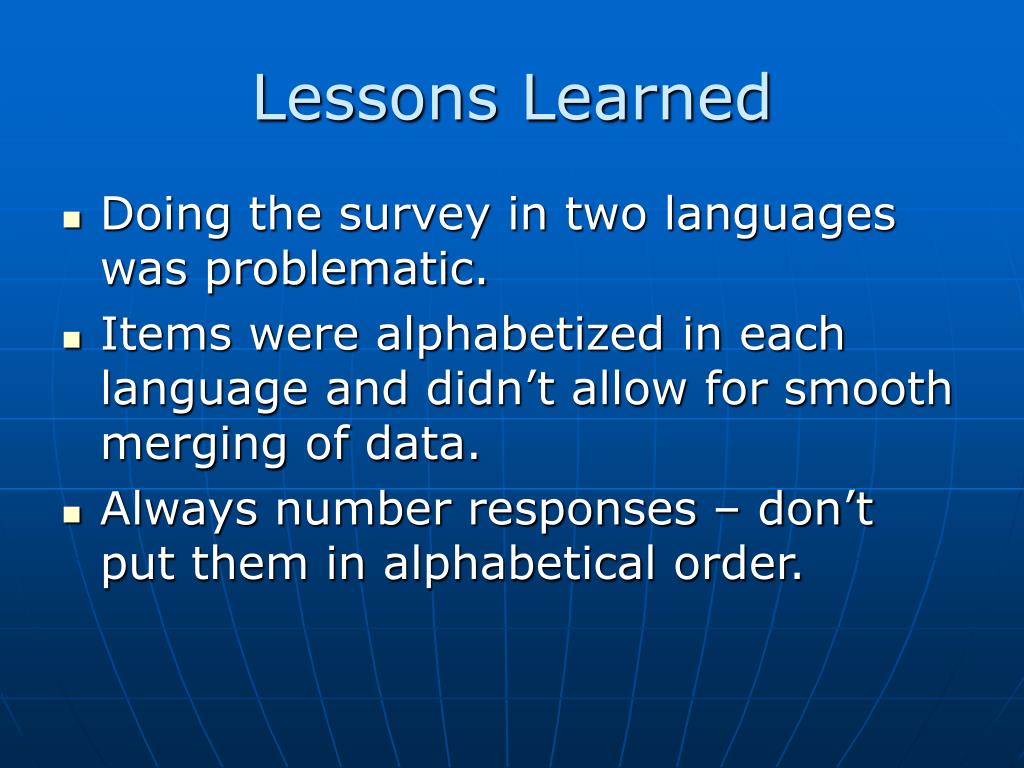 Lessons Learned

- Doing the survey in two languages was problematic.
- Items were alphabetized in each language and didn’t allow for smooth merging of data.
- Always number responses – don’t put them in alphabetical order.